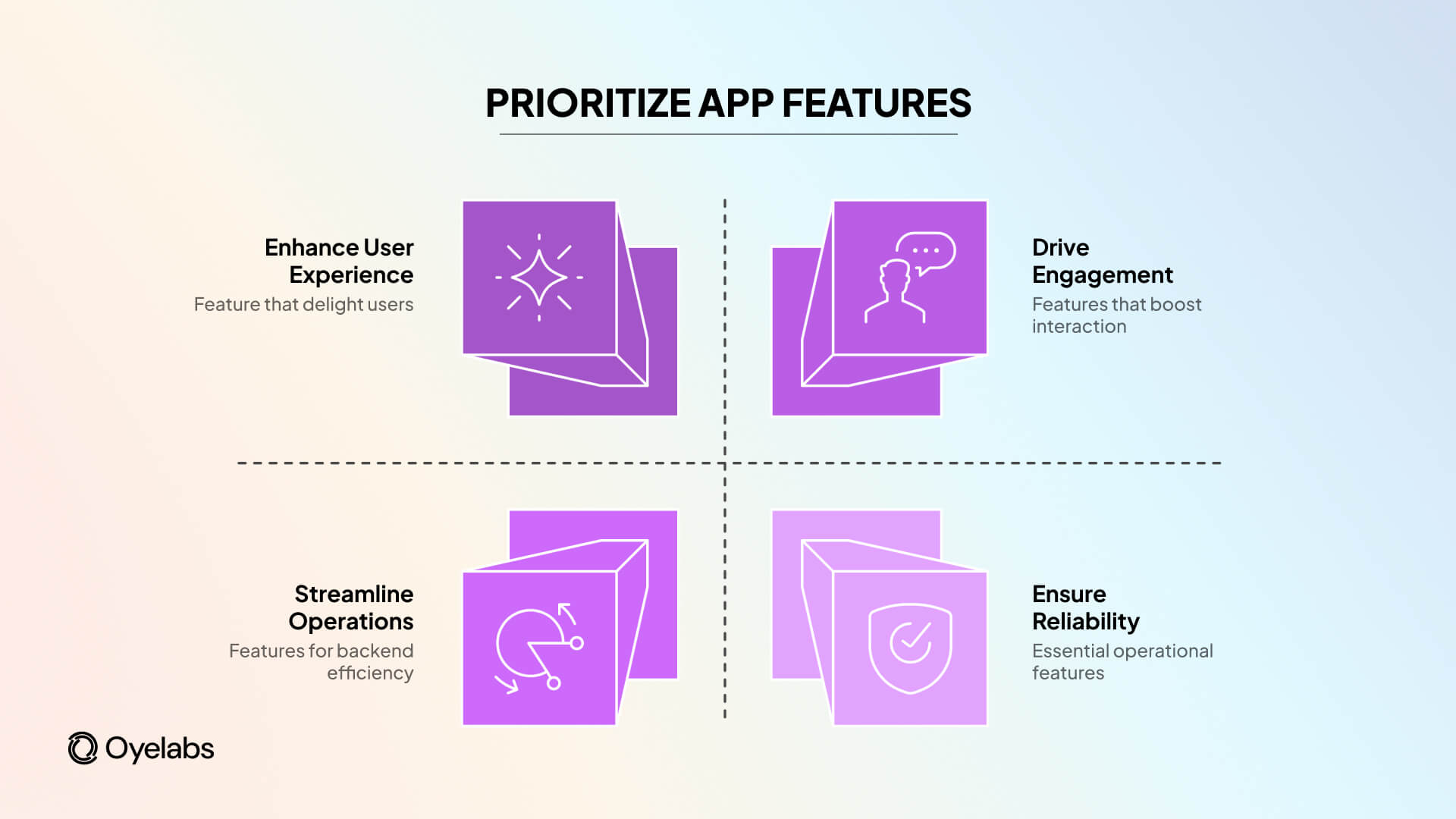 PRIORITIZE APP FEATURES

Enhance User Experience
Feature that delight users

Drive Engagement
Features that boost interaction

Streamline Operations
Features for backend efficiency

Ensure Reliability
Essential operational features

Oyelabs